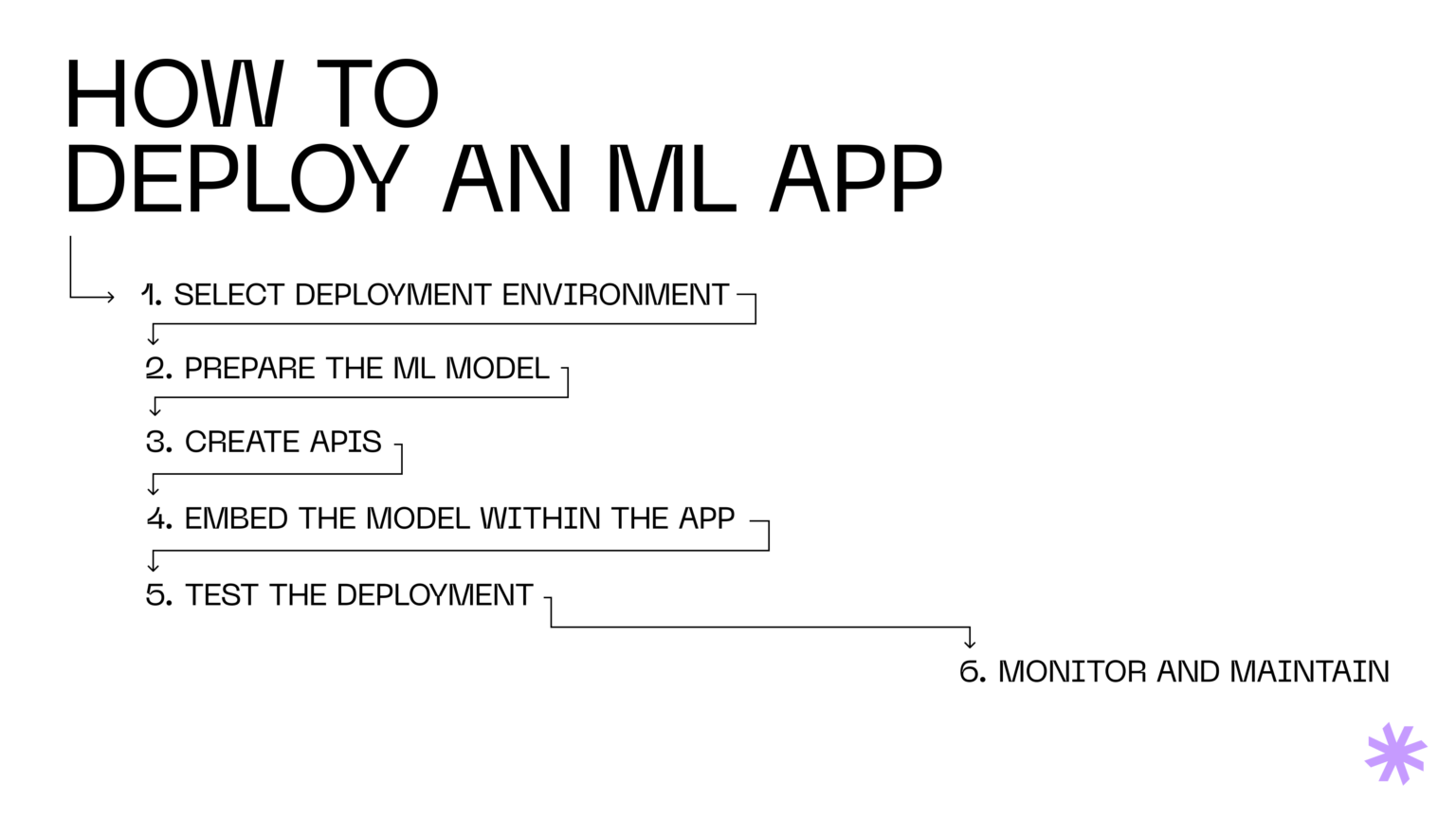 HOW TO
DEPLOY AN ML APP

1. SELECT DEPLOYMENT ENVIRONMENT

2. PREPARE THE ML MODEL

3. CREATE APIS

4. EMBED THE MODEL WITHIN THE APP

5. TEST THE DEPLOYMENT

6. MONITOR AND MAINTAIN